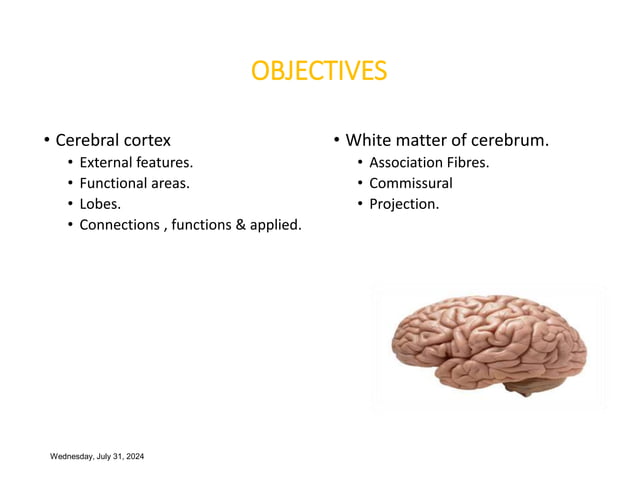 OBJECTIVES

• Cerebral cortex
  • External features.
  • Functional areas.
  • Lobes.
  • Connections , functions & applied.

• White matter of cerebrum.
  • Association Fibres.
  • Commissural
  • Projection.

Wednesday, July 31, 2024